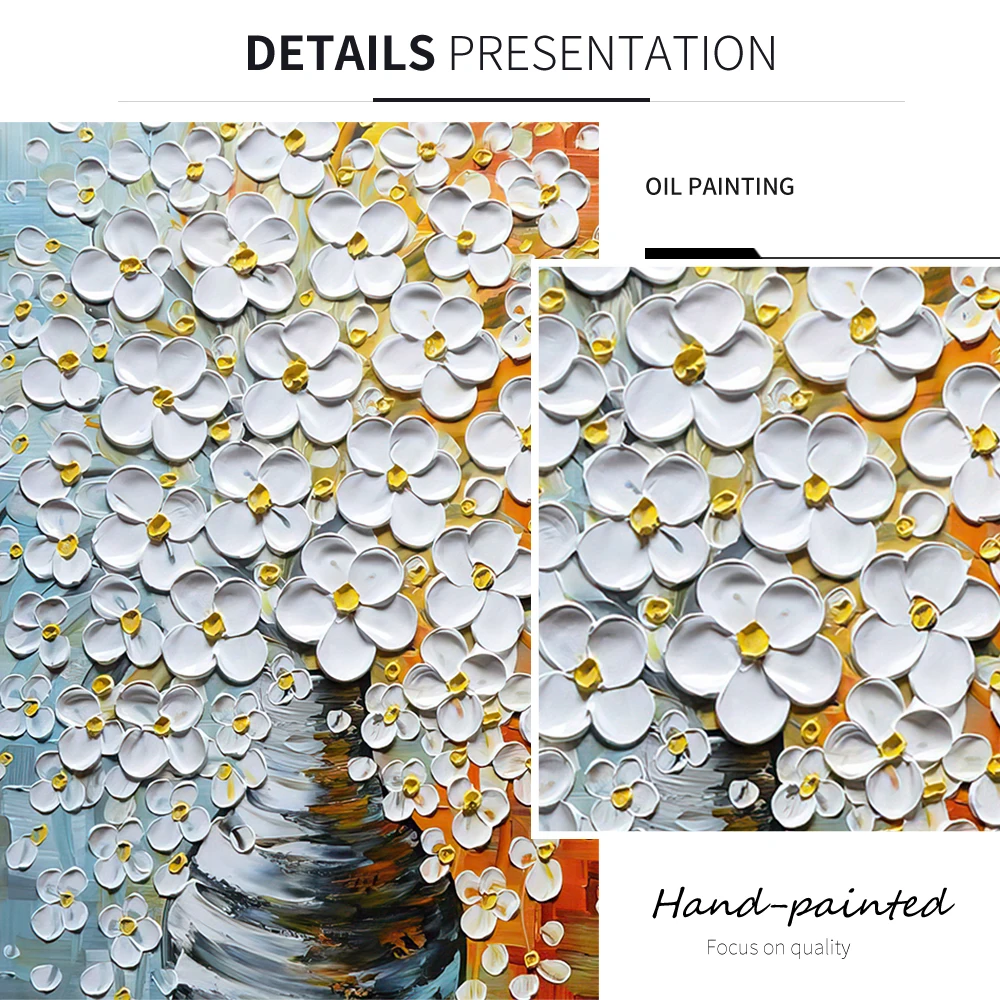 DETAILS PRESENTATION

OIL PAINTING

Hand-painted

Focus on quality